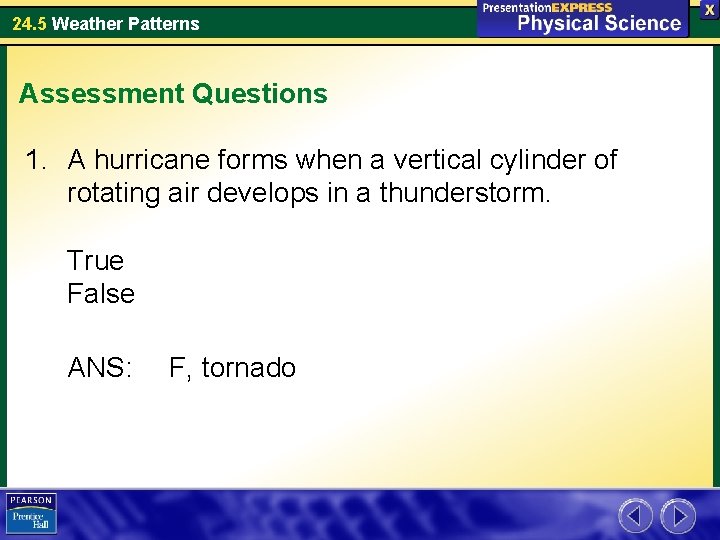 24.5 Weather Patterns

PresentationEXPRESS
Physical Science

X

Assessment Questions

1. A hurricane forms when a vertical cylinder of rotating air develops in a thunderstorm.

True
False

ANS: F, tornado

PEARSON
Prentice Hall